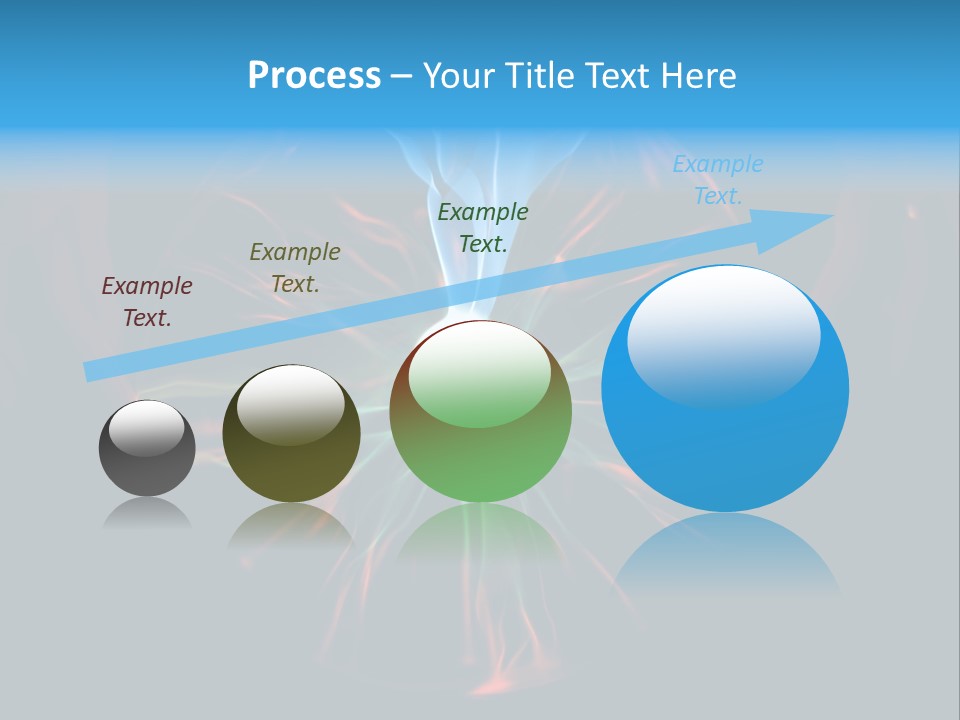 Process – Your Title Text Here

Example Text.

Example Text.

Example Text.

Example Text.